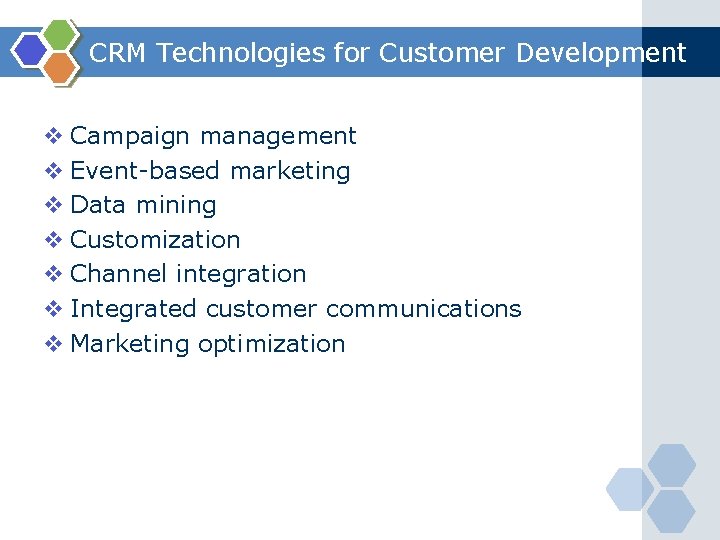 CRM Technologies for Customer Development

❖ Campaign management
❖ Event-based marketing
❖ Data mining
❖ Customization
❖ Channel integration
❖ Integrated customer communications
❖ Marketing optimization